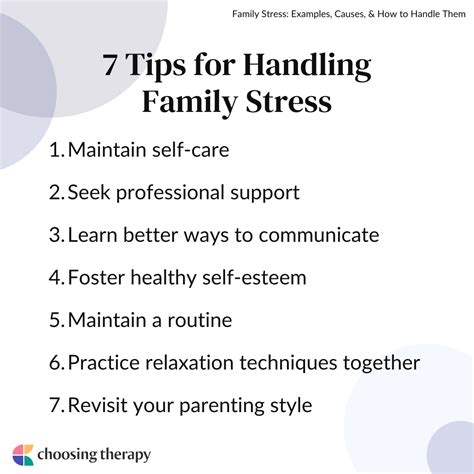 Family Stress: Examples, Causes, & How to Handle Them

7 Tips for Handling Family Stress

1. Maintain self-care

2. Seek professional support

3. Learn better ways to communicate

4. Foster healthy self-esteem

5. Maintain a routine

6. Practice relaxation techniques together

7. Revisit your parenting style

choosing therapy